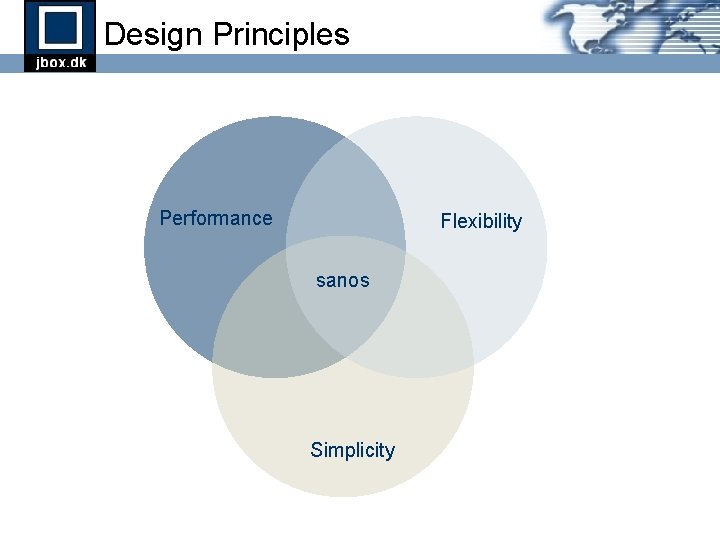 jbox.dk

Design Principles

Performance

Flexibility

sanos

Simplicity